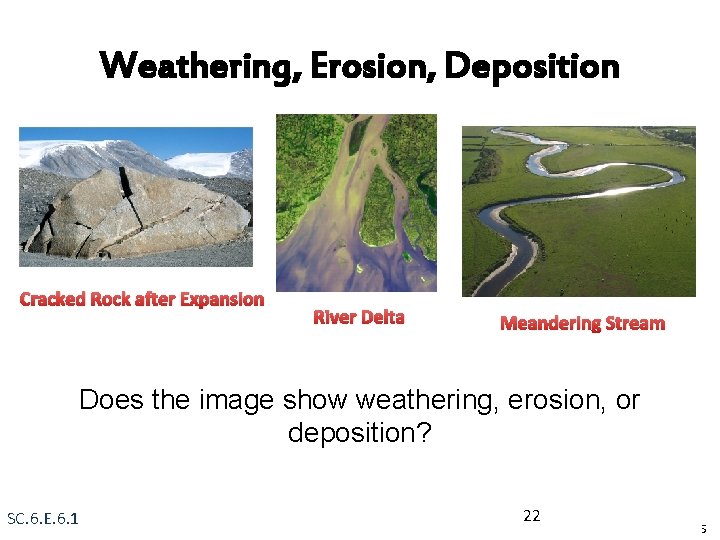 Weathering, Erosion, Deposition

Cracked Rock after Expansion

River Delta

Meandering Stream

Does the image show weathering, erosion, or deposition?

SC.6.E.6.1

22

5